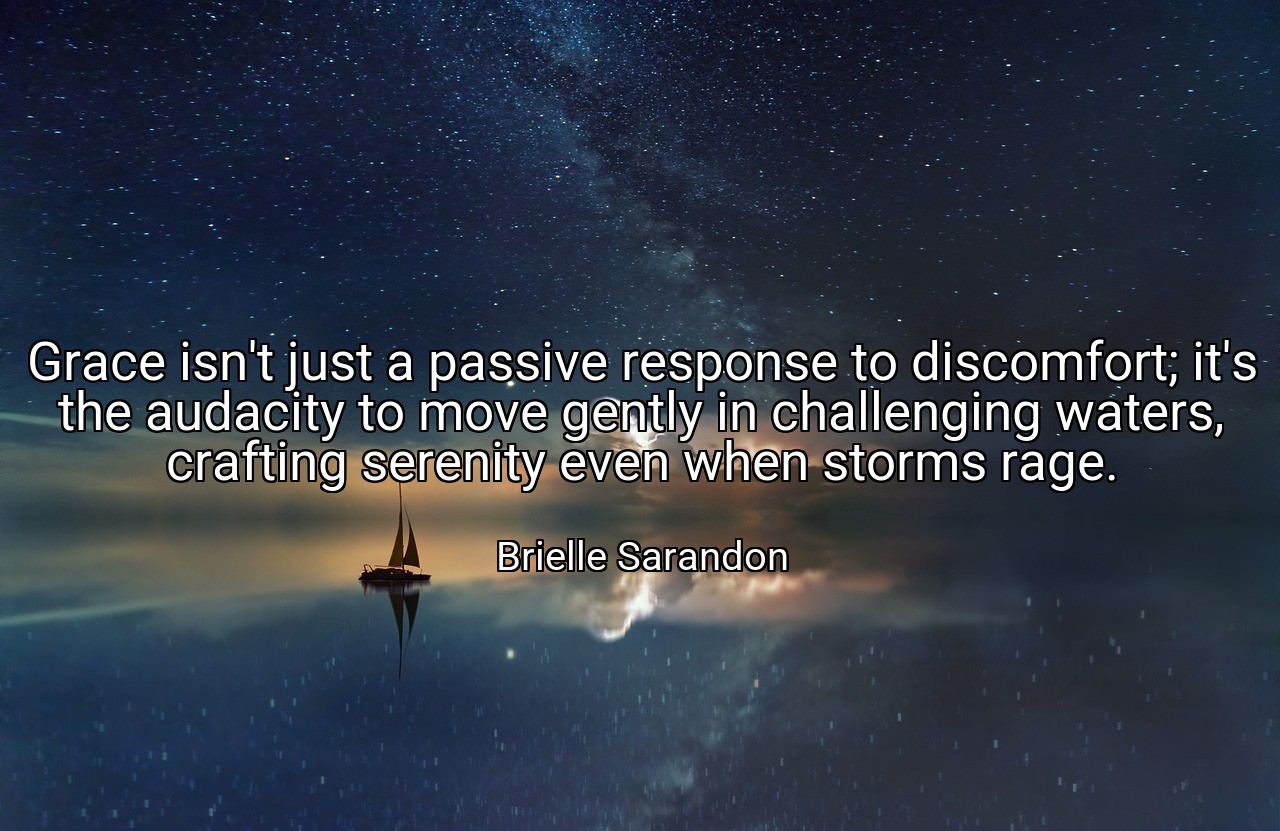 Grace isn't just a passive response to discomfort; it's the audacity to move gently in challenging waters, crafting serenity even when storms rage.

Brielle Sarandon